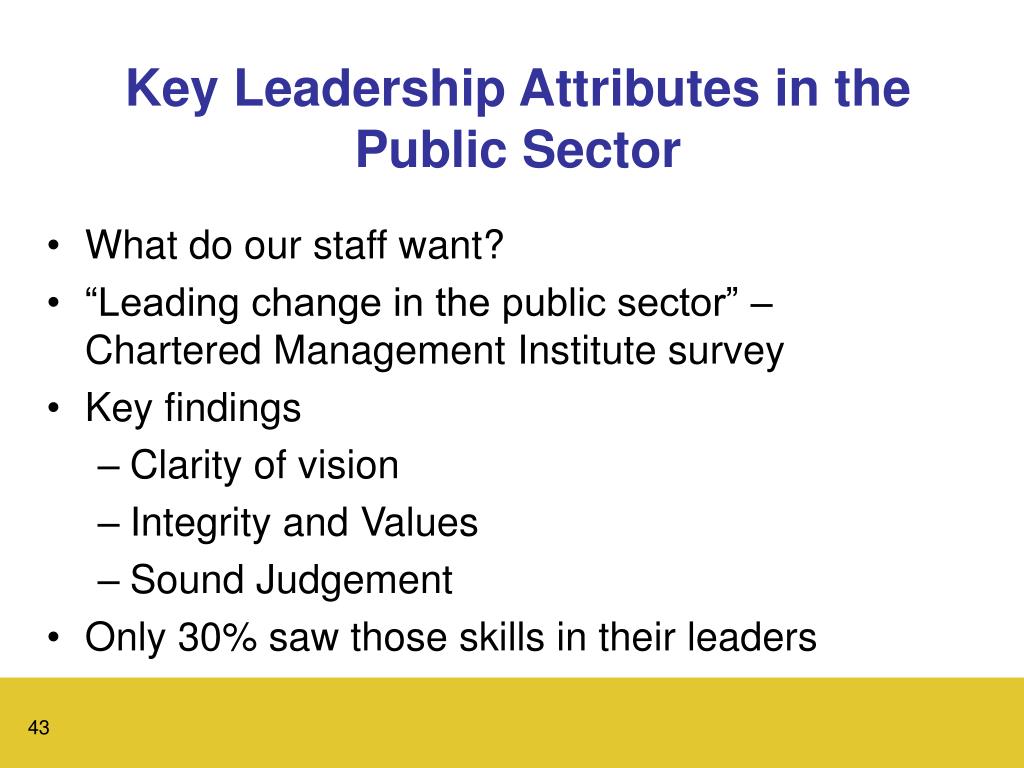 Key Leadership Attributes in the Public Sector

• What do our staff want?
• “Leading change in the public sector” – Chartered Management Institute survey
• Key findings
– Clarity of vision
– Integrity and Values
– Sound Judgement
• Only 30% saw those skills in their leaders

43